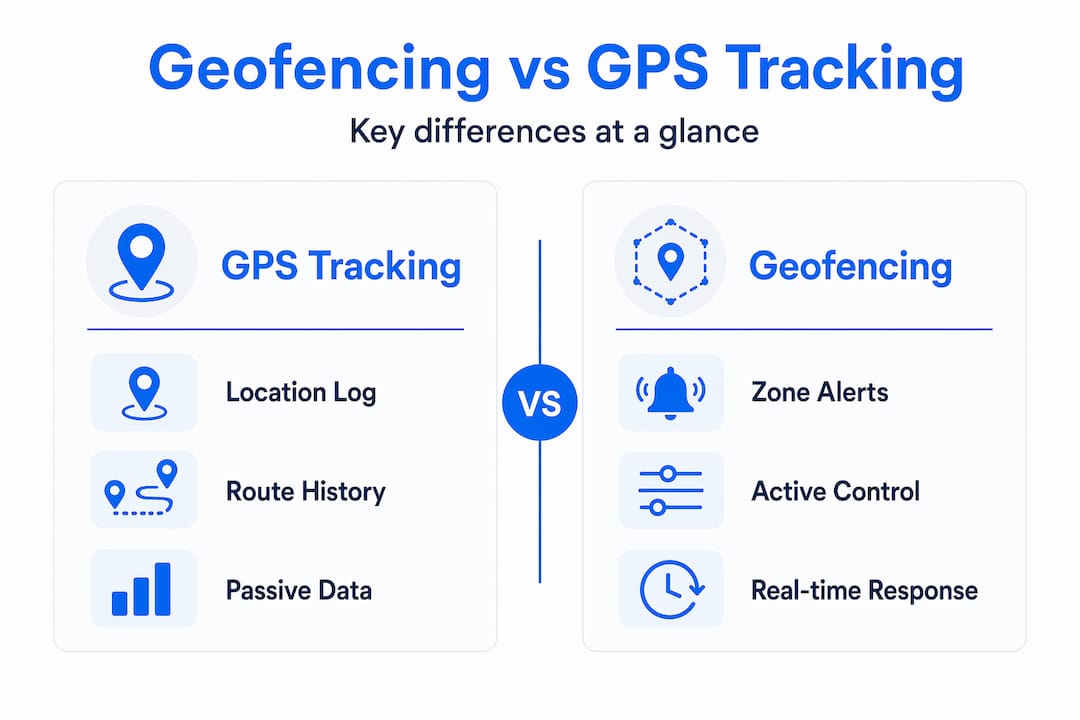 Geofencing vs GPS Tracking

Key differences at a glance

GPS Tracking

Location Log

Route History

Passive Data

VS

Geofencing

Zone Alerts

Active Control

Real-time Response